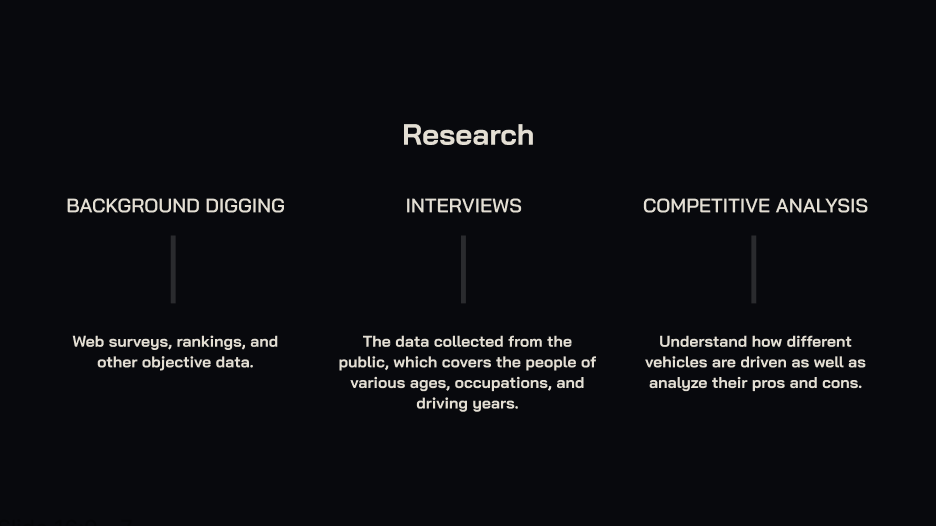 Research

BACKGROUND DIGGING

Web surveys, rankings, and other objective data.

INTERVIEWS

The data collected from the public, which covers the people of various ages, occupations, and driving years.

COMPETITIVE ANALYSIS

Understand how different vehicles are driven as well as analyze their pros and cons.